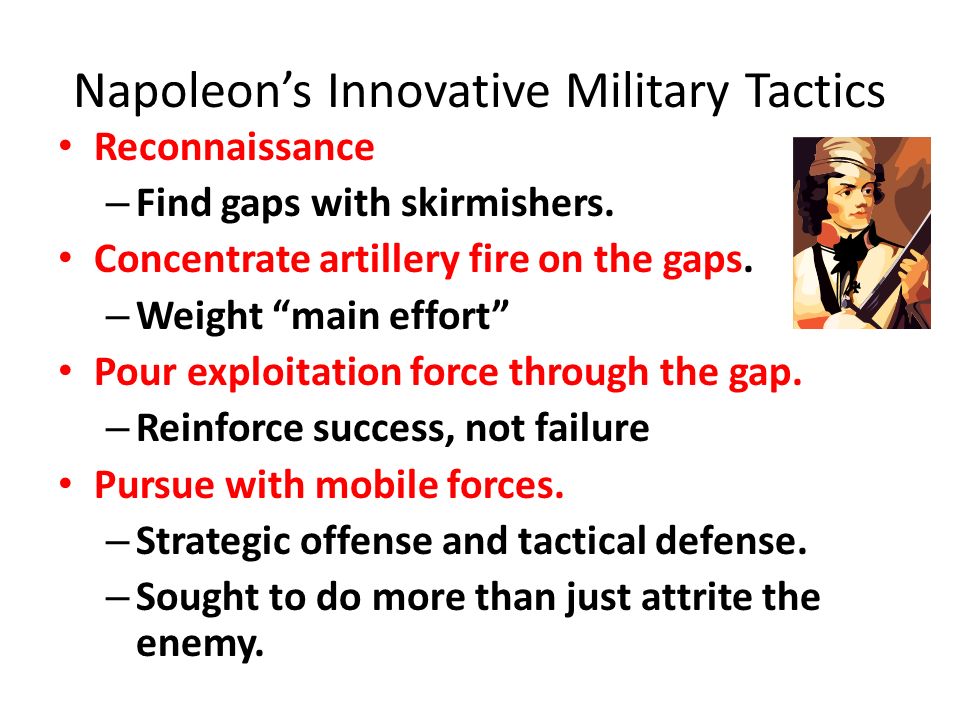 Napoleon’s Innovative Military Tactics

• Reconnaissance
– Find gaps with skirmishers.
• Concentrate artillery fire on the gaps.
– Weight “main effort”
• Pour exploitation force through the gap.
– Reinforce success, not failure
• Pursue with mobile forces.
– Strategic offense and tactical defense.
– Sought to do more than just attrite the enemy.